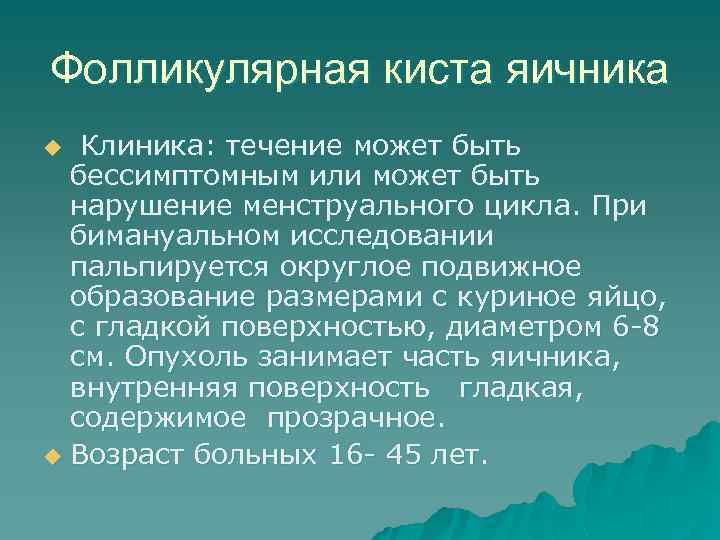 Фолликулярная киста яичника

Клиника: течение может быть бессимптомным или может быть нарушение менструального цикла. При бимануальном исследовании пальпируется округлое подвижное образование размерами с куриное яйцо, с гладкой поверхностью, диаметром 6-8 см. Опухоль занимает часть яичника, внутренняя поверхность гладкая, содержимое прозрачное.

Возраст больных 16- 45 лет.